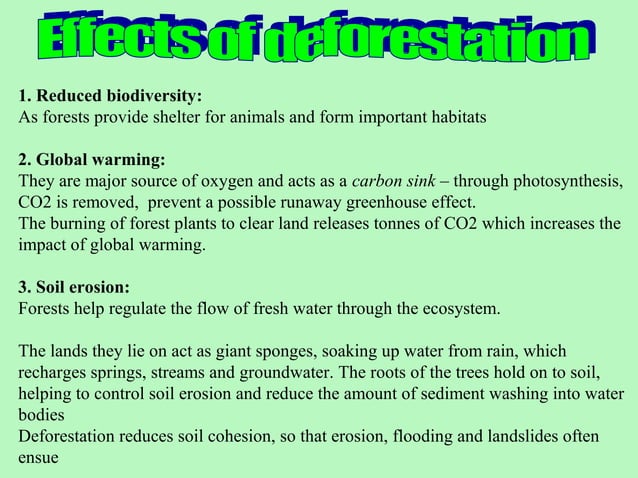 Effects of deforestation

1. Reduced biodiversity:
As forests provide shelter for animals and form important habitats

2. Global warming:
They are major source of oxygen and acts as a carbon sink – through photosynthesis, CO2 is removed, prevent a possible runaway greenhouse effect.
The burning of forest plants to clear land releases tonnes of CO2 which increases the impact of global warming.

3. Soil erosion:
Forests help regulate the flow of fresh water through the ecosystem.

The lands they lie on act as giant sponges, soaking up water from rain, which recharges springs, streams and groundwater. The roots of the trees hold on to soil, helping to control soil erosion and reduce the amount of sediment washing into water bodies
Deforestation reduces soil cohesion, so that erosion, flooding and landslides often ensue